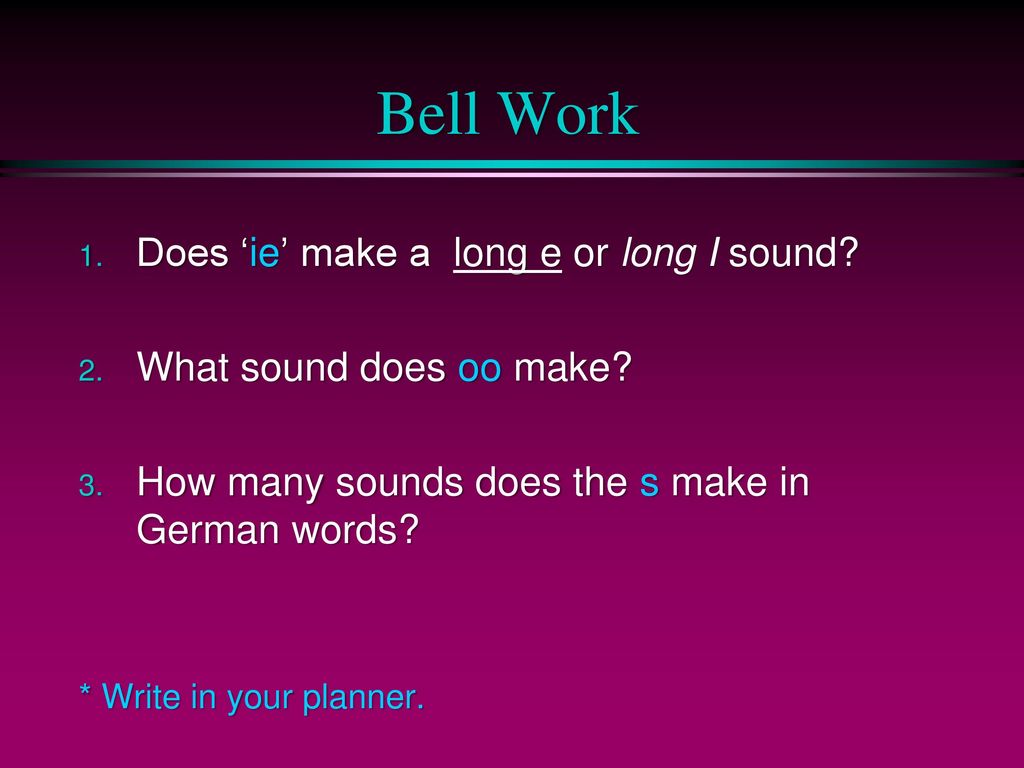 Bell Work

1. Does ‘ie’ make a long e or long I sound?

2. What sound does oo make?

3. How many sounds does the s make in German words?

* Write in your planner.